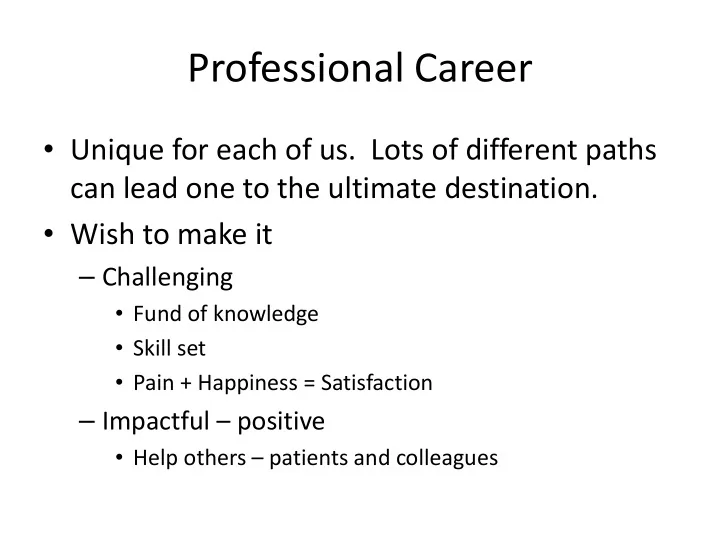 Professional Career

• Unique for each of us. Lots of different paths can lead one to the ultimate destination.
• Wish to make it
– Challenging
• Fund of knowledge
• Skill set
• Pain + Happiness = Satisfaction
– Impactful – positive
• Help others – patients and colleagues